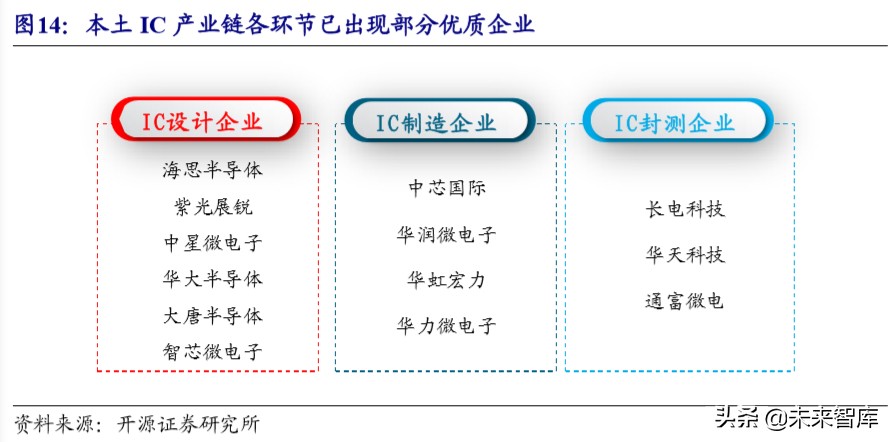 图14：本土 IC 产业链各环节已出现部分优质企业

IC设计企业

海思半导体
紫光展锐
中星微电子
华大半导体
大唐半导体
智芯微电子

IC制造企业

中芯国际
华润微电子
华虹宏力
华力微电子

IC封测企业

长电科技
华天科技
通富微电

资料来源：开源证券研究所

头条 @未来智库